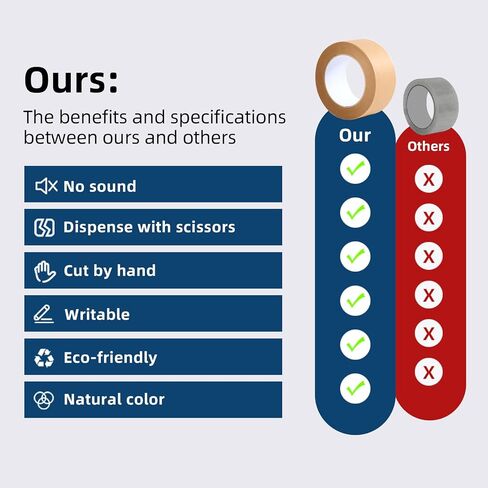 Ours:

The benefits and specifications between ours and others

No sound

Dispense with scissors

Cut by hand

Writable

Eco-friendly

Natural color

Our

Others

X
X
X
X
X
X